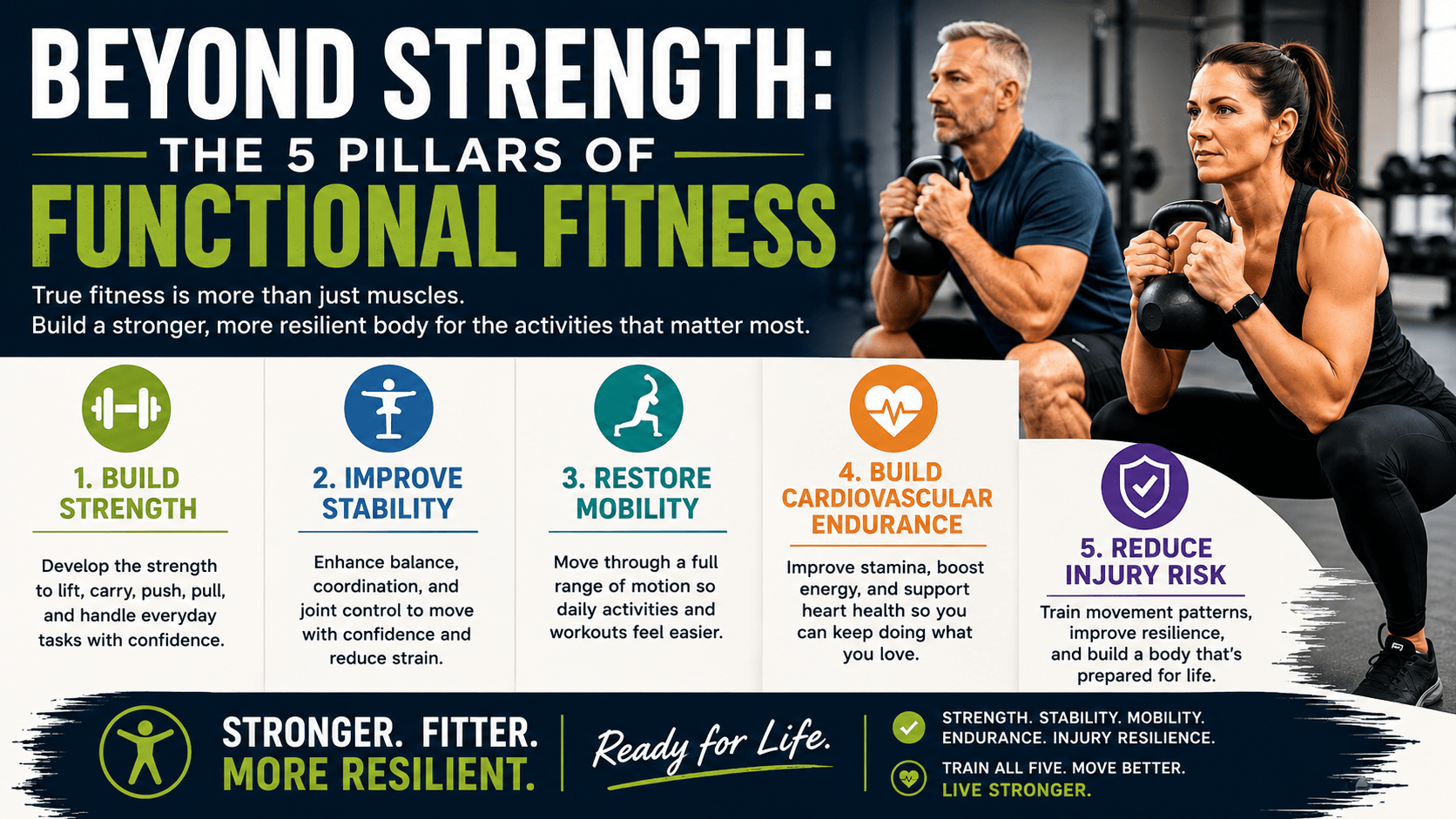 BEYOND STRENGTH:
THE 5 PILLARS OF
FUNCTIONAL FITNESS

True fitness is more than just muscles.
Build a stronger, more resilient body for the activities that matter most.

1. BUILD STRENGTH

Develop the strength to lift, carry, push, pull, and handle everyday tasks with confidence.

2. IMPROVE STABILITY

Enhance balance, coordination, and joint control to move with confidence and reduce strain.

3. RESTORE MOBILITY

Move through a full range of motion so daily activities and workouts feel easier.

4. BUILD CARDIOVASCULAR ENDURANCE

Improve stamina, boost energy, and support heart health so you can keep doing what you love.

5. REDUCE INJURY RISK

Train movement patterns, improve resilience, and build a body that's prepared for life.

STRONGER. FITTER.
MORE RESILIENT.

Ready for Life.

STRENGTH. STABILITY. MOBILITY.
ENDURANCE. INJURY RESILIENCE.

TRAIN ALL FIVE. MOVE BETTER.
LIVE STRONGER.